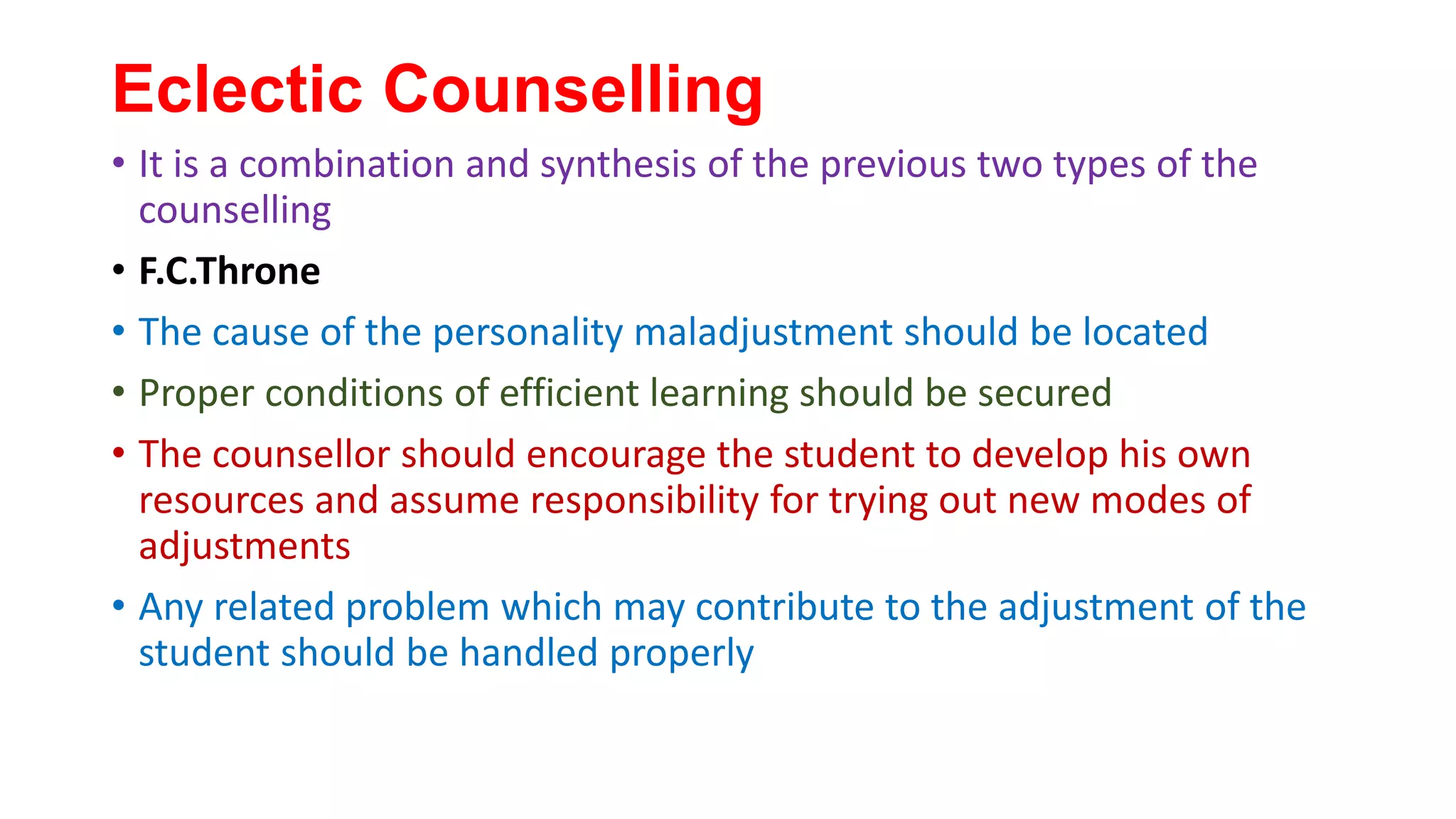 Eclectic Counselling

• It is a combination and synthesis of the previous two types of the counselling

• F.C.Throne

• The cause of the personality maladjustment should be located

• Proper conditions of efficient learning should be secured

• The counsellor should encourage the student to develop his own resources and assume responsibility for trying out new modes of adjustments

• Any related problem which may contribute to the adjustment of the student should be handled properly